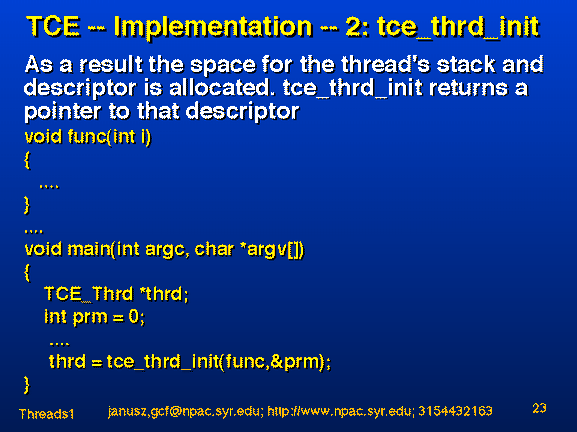 TCE -- Implementation -- 2: tce_thrd_init

As a result the space for the thread's stack and descriptor is allocated. tce_thrd_init returns a pointer to that descriptor

void func(int i)
{
....
}
....
void main(int argc, char *argv[])
{
TCE_Thrd *thrd;
int prm = 0;
....
thrd = tce_thrd_init(func,&prm);
}

Threads1 janusz,gcf@npac.syr.edu; http://www.npac.syr.edu; 3154432163 23